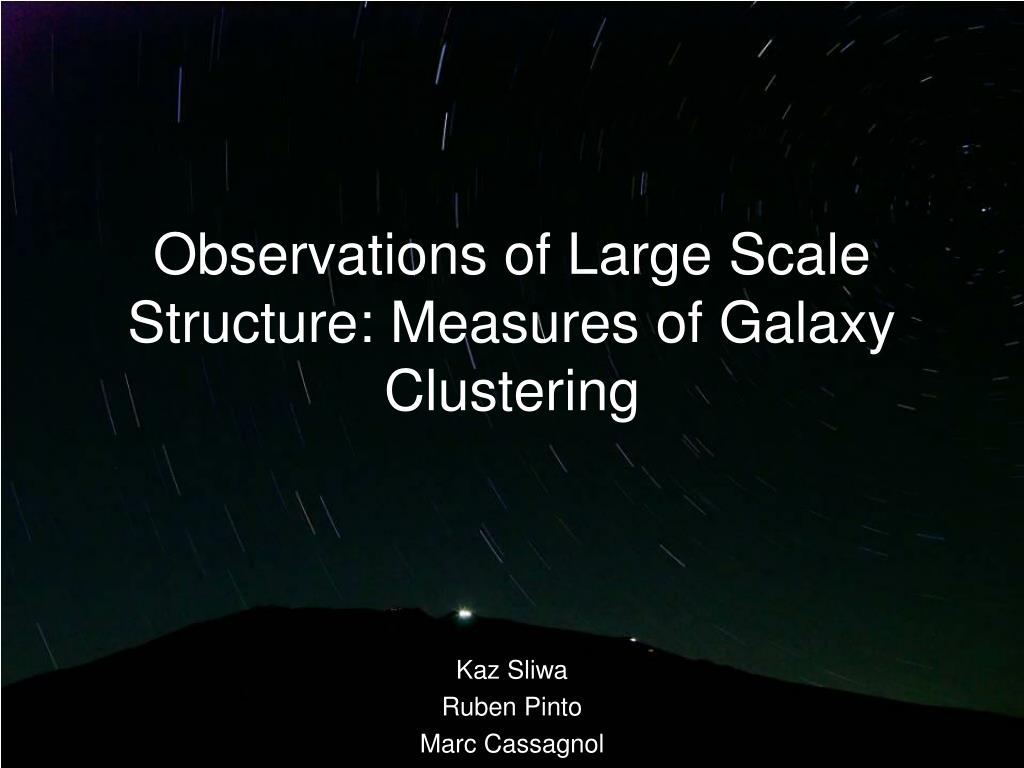 Observations of Large Scale Structure: Measures of Galaxy Clustering

Kaz Sliwa
Ruben Pinto
Marc Cassagnol